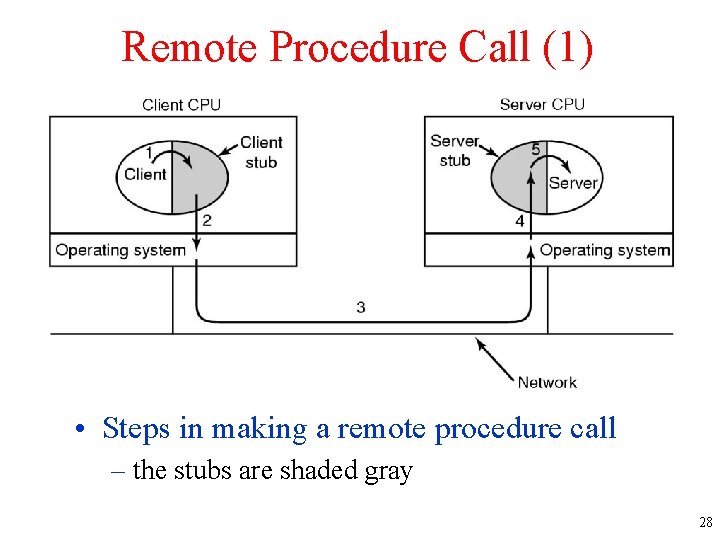 Remote Procedure Call (1)

Client CPU

1

Client

Client stub

2

Operating system

Server CPU

Server stub

5

Server

4

Operating system

3

Network

• Steps in making a remote procedure call

– the stubs are shaded gray

28